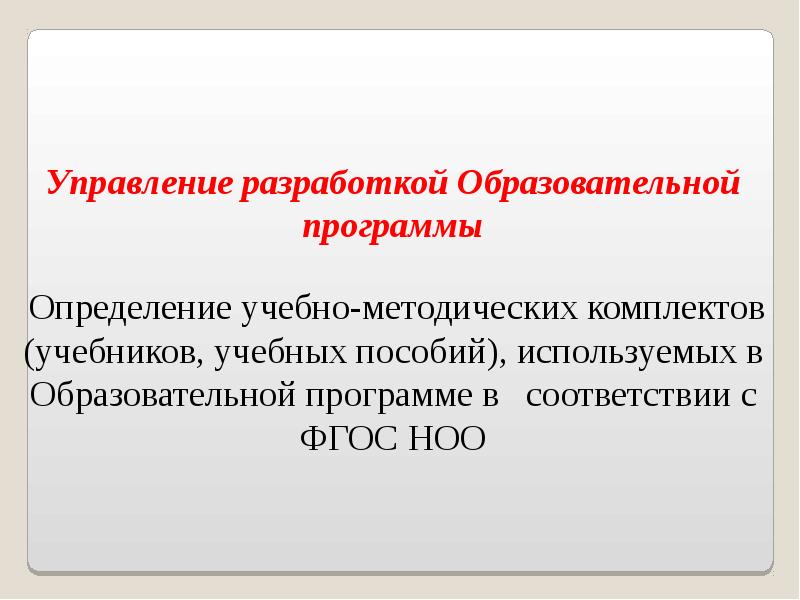 Управление разработкой Образовательной программы

Определение учебно-методических комплектов (учебников, учебных пособий), используемых в Образовательной программе в соответствии с ФГОС НОО